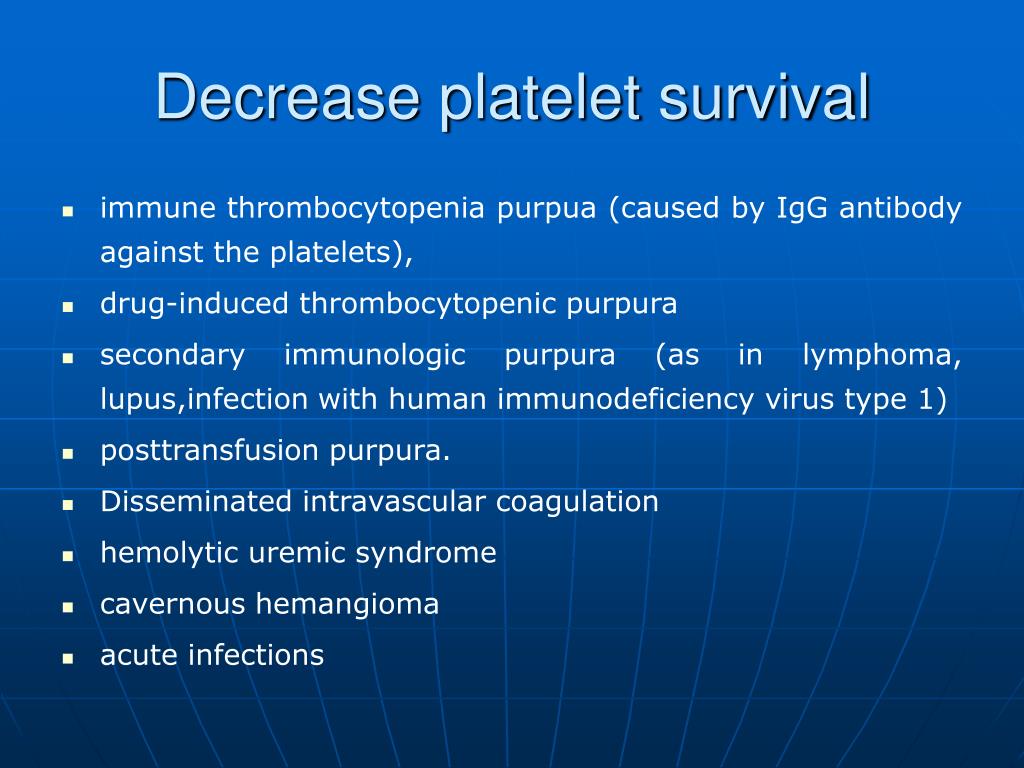 Decrease platelet survival

- immune thrombocytopenia purpua (caused by IgG antibody against the platelets),
- drug-induced thrombocytopenic purpura
- secondary immunologic purpura (as in lymphoma, lupus,infection with human immunodeficiency virus type 1)
- posttransfusion purpura.
- Disseminated intravascular coagulation
- hemolytic uremic syndrome
- cavernous hemangioma
- acute infections